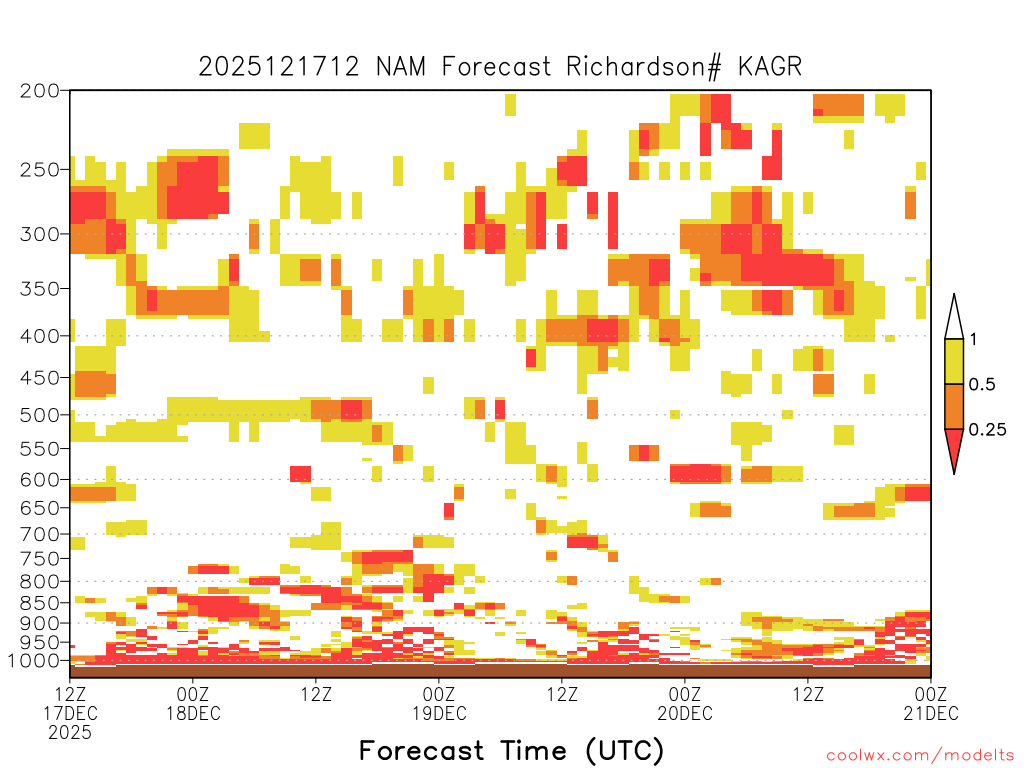 2025121712 NAM Forecast Richardson# KAGR

200
250
300
350
400
450
500
550
600
650
700
750
800
850
900
950
1000

1
0.5
0.25

12Z 17DEC 2025
00Z 18DEC
12Z
00Z 19DEC
12Z
00Z 20DEC
12Z
00Z 21DEC

Forecast Time (UTC)

coolwx.com/modelts